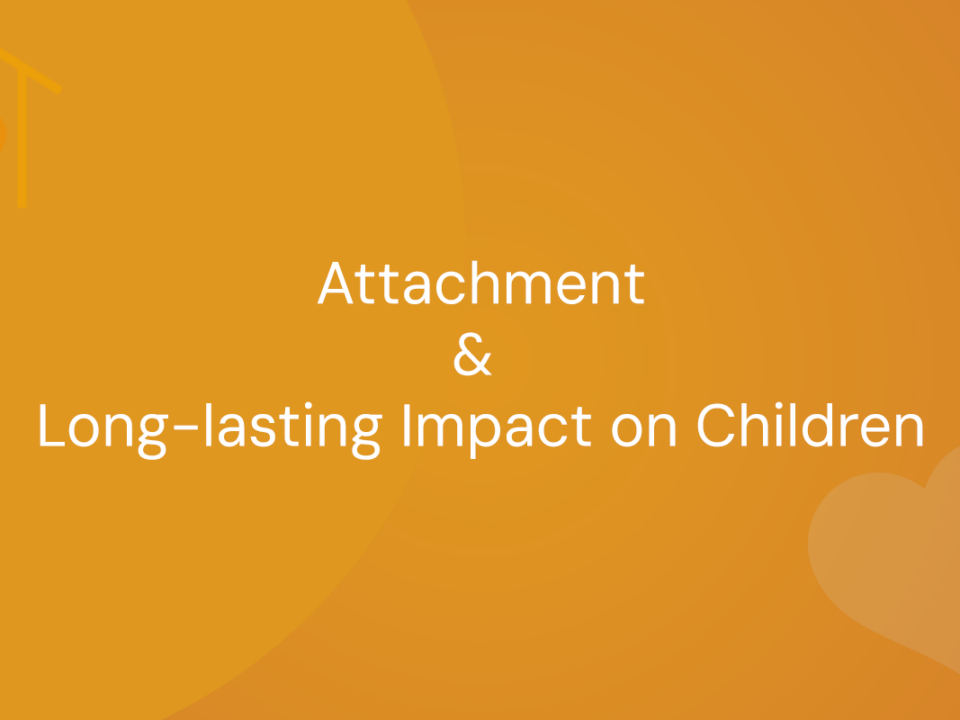 Attachment
&
Long-lasting Impact on Children